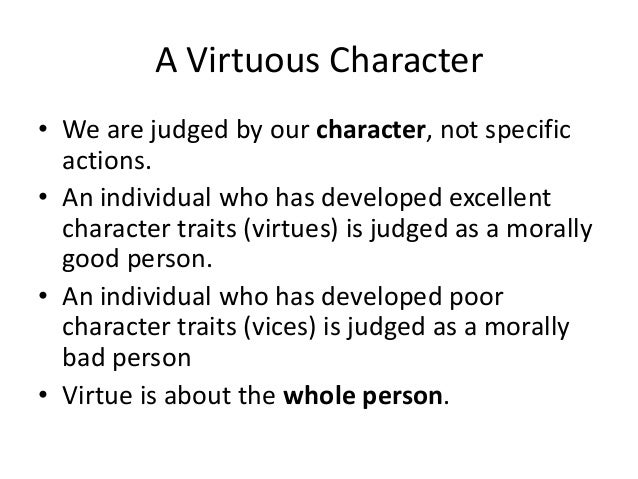 A Virtuous Character

• We are judged by our **character**, not specific actions.
• An individual who has developed excellent character traits (virtues) is judged as a morally good person.
• An individual who has developed poor character traits (vices) is judged as a morally bad person
• Virtue is about the **whole person**.